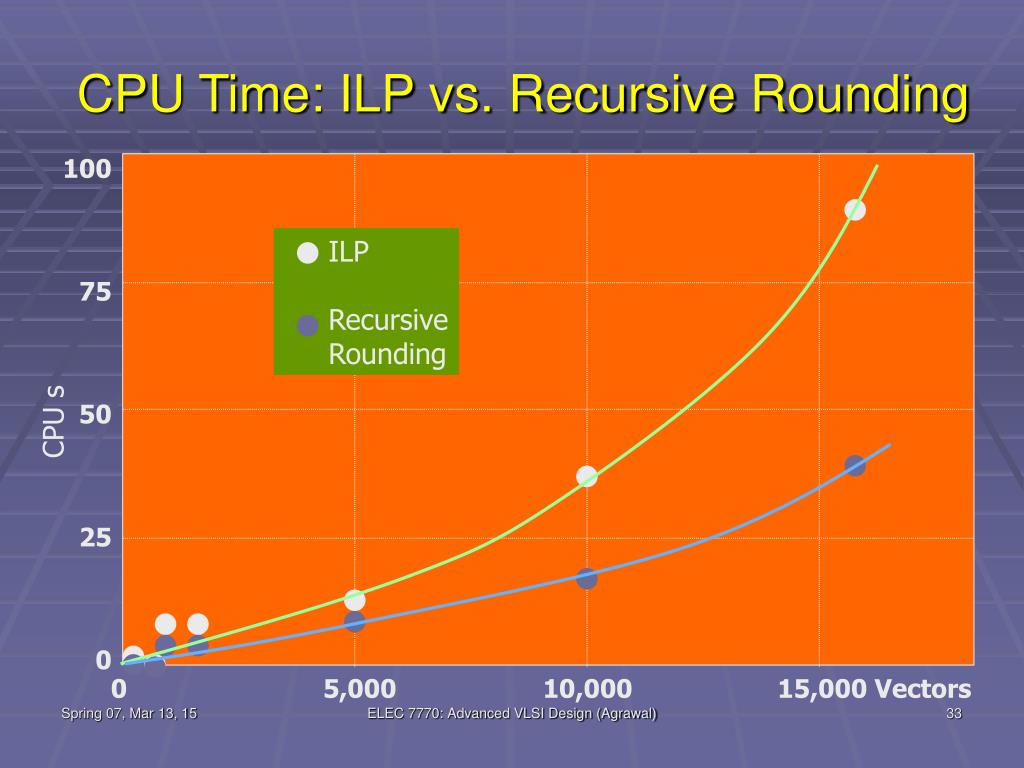 CPU Time: ILP vs. Recursive Rounding

100

75

50

25

0

CPU s

ILP

Recursive Rounding

0

5,000

10,000

15,000 Vectors

Spring 07, Mar 13, 15

ELEC 7770: Advanced VLSI Design (Agrawal)

33